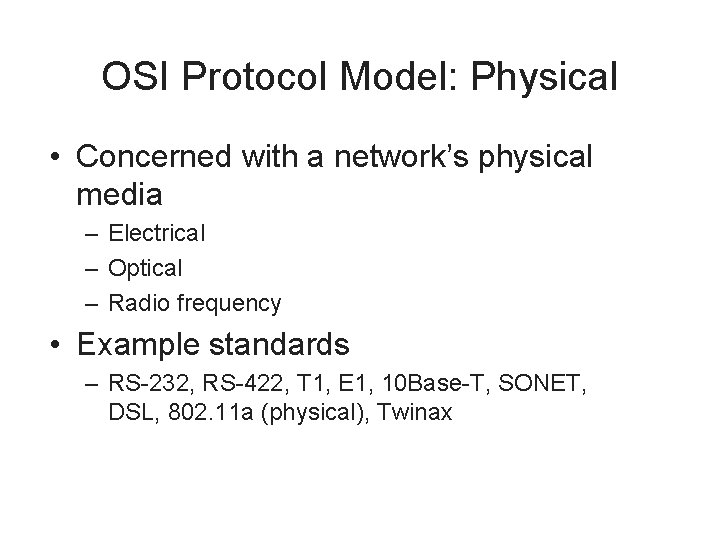 OSI Protocol Model: Physical

• Concerned with a network's physical media
– Electrical
– Optical
– Radio frequency

• Example standards
– RS-232, RS-422, T1, E1, 10Base-T, SONET, DSL, 802.11a (physical), Twinax